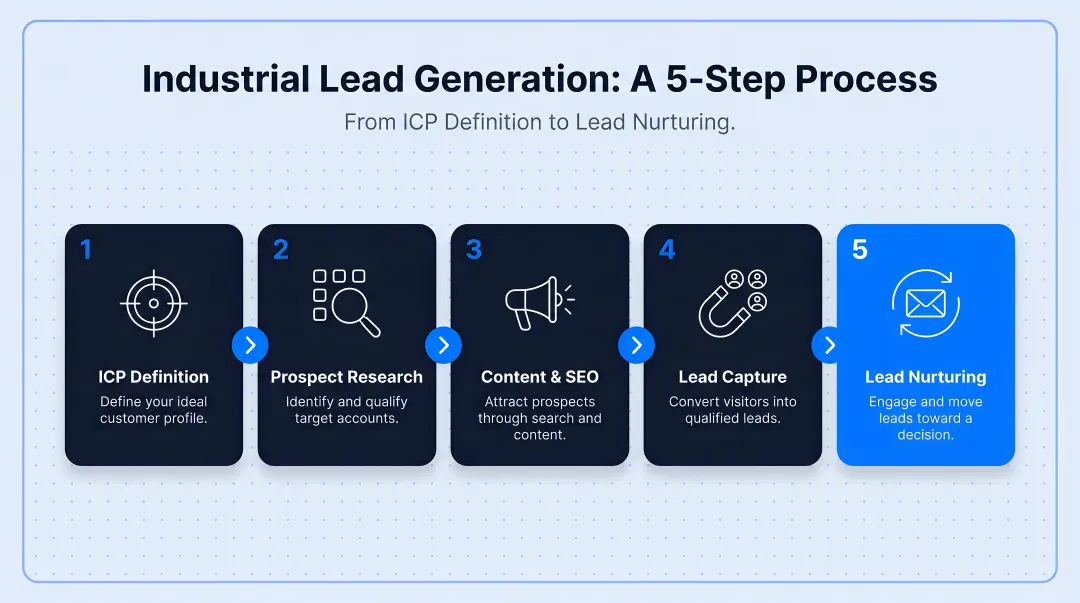 Industrial Lead Generation: A 5-Step Process

From ICP Definition to Lead Nurturing.

1

ICP Definition

Define your ideal customer profile.

2

Prospect Research

Identify and qualify target accounts.

3

Content & SEO

Attract prospects through search and content.

4

Lead Capture

Convert visitors into qualified leads.

5

Lead Nurturing

Engage and move leads toward a decision.